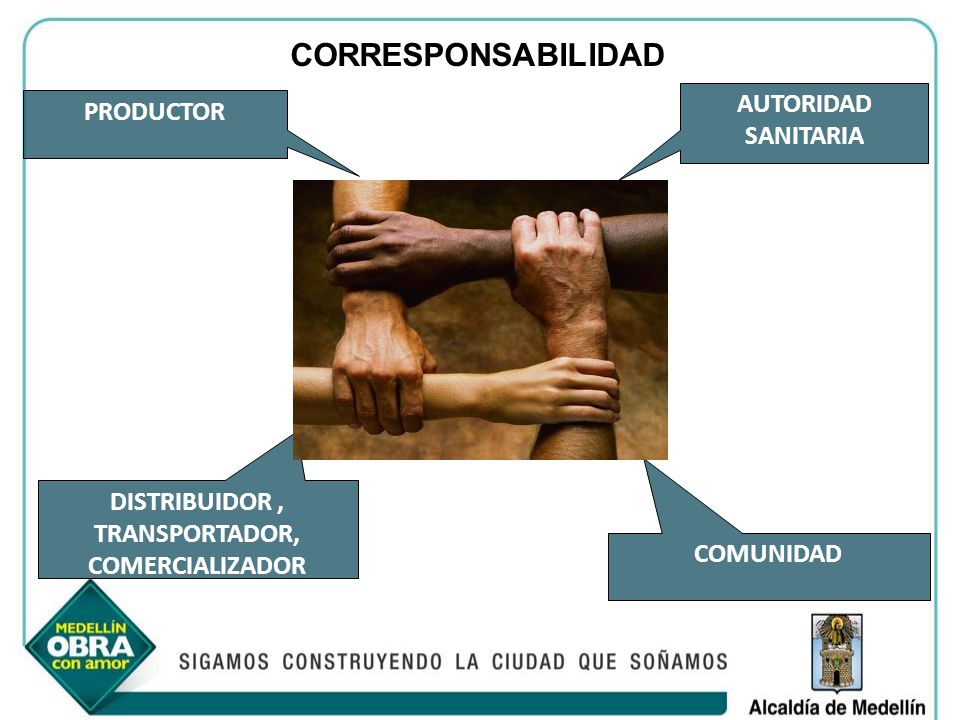 CORRESPONSABILIDAD

PRODUCTOR

AUTORIDAD SANITARIA

DISTRIBUIDOR , TRANSPORTADOR, COMERCIALIZADOR

COMUNIDAD

MEDELLÍN OBRA con amor

SIGAMOS CONSTRUYENDO LA CIUDAD QUE SOÑAMOS

Alcaldía de Medellín